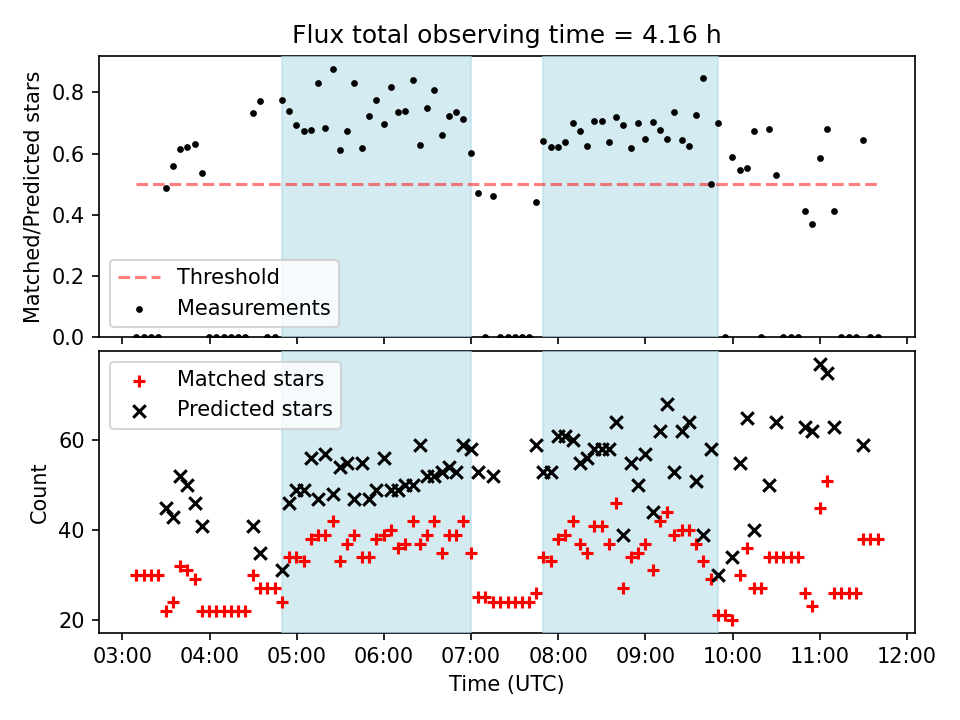 Flux total observing time = 4.16 h

Matched/Predicted stars

0.8
0.6
0.4
0.2
0.0

Threshold
Measurements

Matched stars
Predicted stars

Count

60
40
20

03:00 04:00 05:00 06:00 07:00 08:00 09:00 10:00 11:00 12:00

Time (UTC)